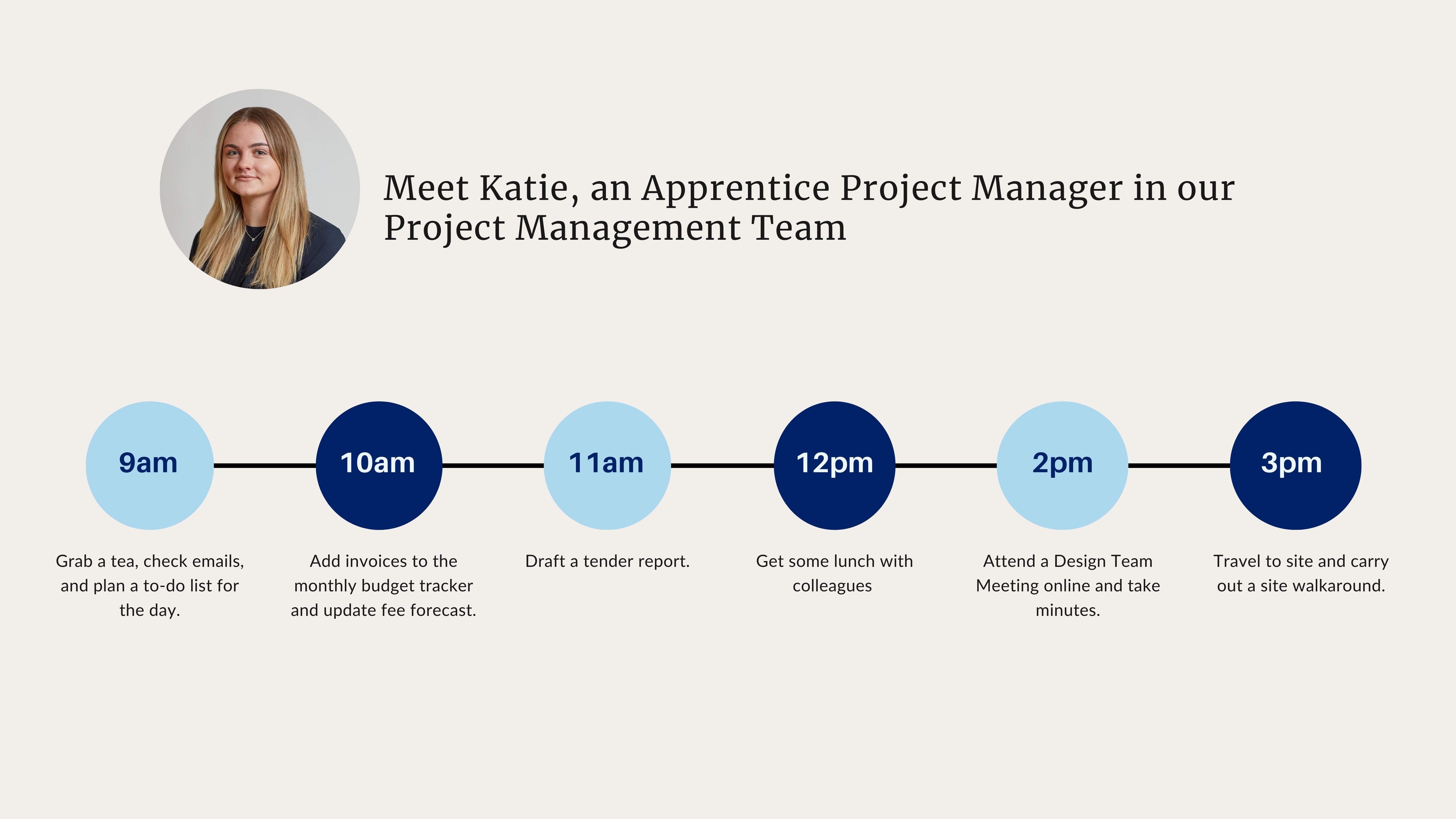 Meet Katie, an Apprentice Project Manager in our Project Management Team

9am

Grab a tea, check emails, and plan a to-do list for the day.

10am

Add invoices to the monthly budget tracker and update fee forecast.

11am

Draft a tender report.

12pm

Get some lunch with colleagues

2pm

Attend a Design Team Meeting online and take minutes.

3pm

Travel to site and carry out a site walkaround.